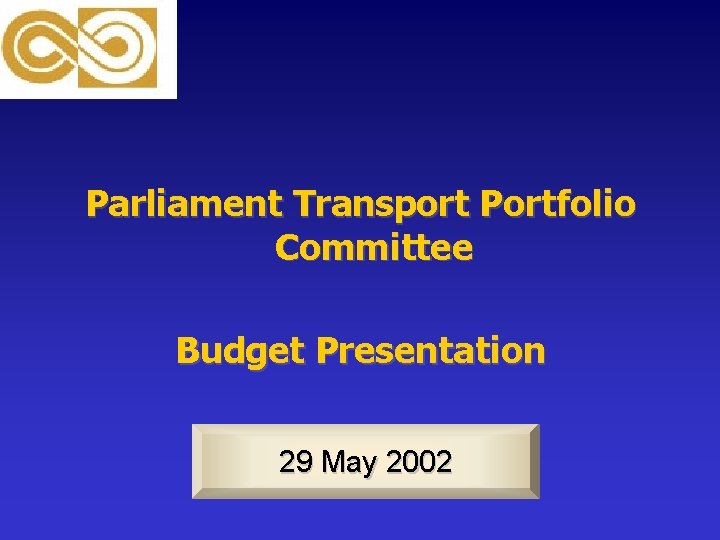 Parliament Transport Portfolio Committee

Budget Presentation

29 May 2002